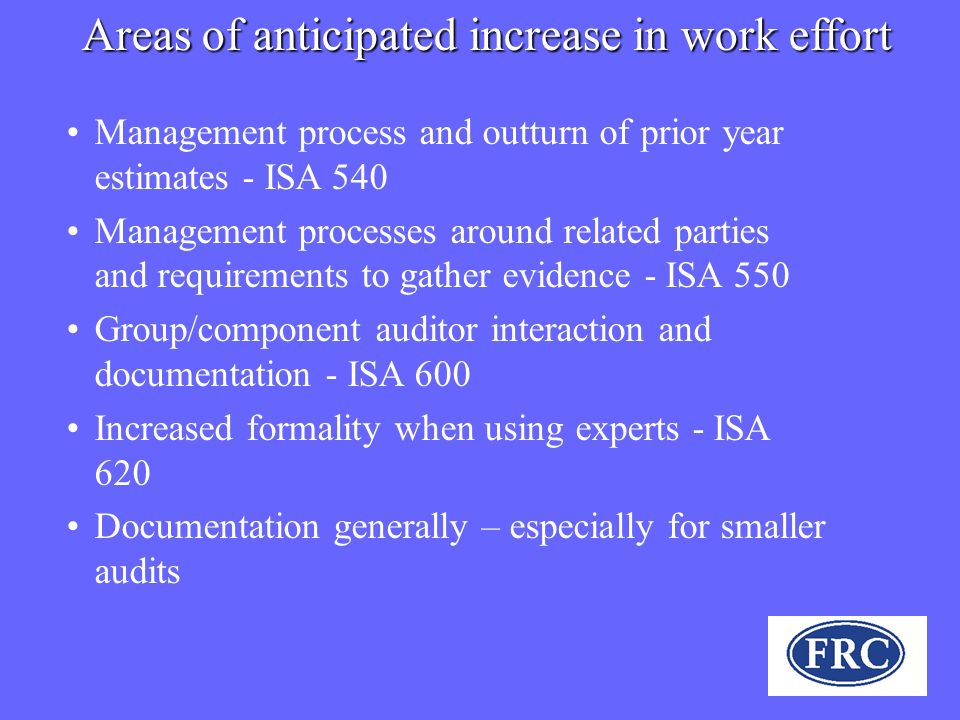 Areas of anticipated increase in work effort

• Management process and outturn of prior year estimates - ISA 540
• Management processes around related parties and requirements to gather evidence - ISA 550
• Group/component auditor interaction and documentation - ISA 600
• Increased formality when using experts - ISA 620
• Documentation generally – especially for smaller audits

FRC